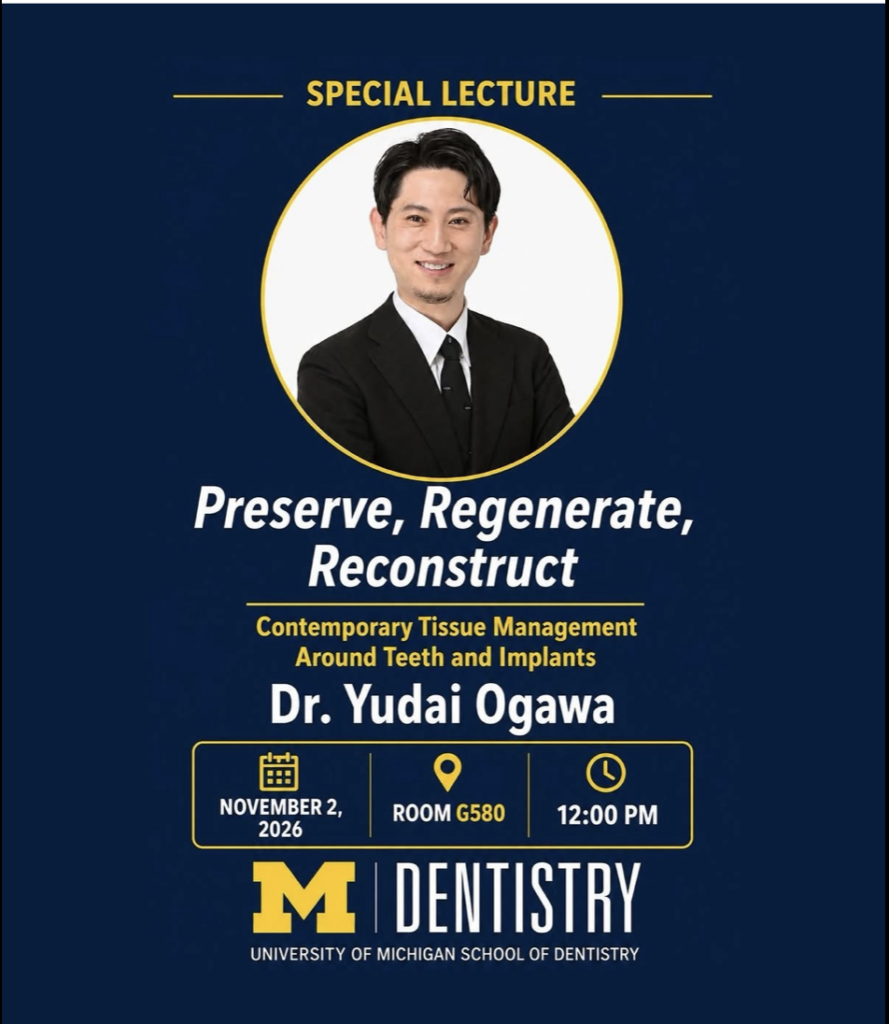 SPECIAL LECTURE

Preserve, Regenerate, Reconstruct

Contemporary Tissue Management Around Teeth and Implants

Dr. Yudai Ogawa

NOVEMBER 2, 2026

ROOM G580

12:00 PM

M | DENTISTRY

UNIVERSITY OF MICHIGAN SCHOOL OF DENTISTRY